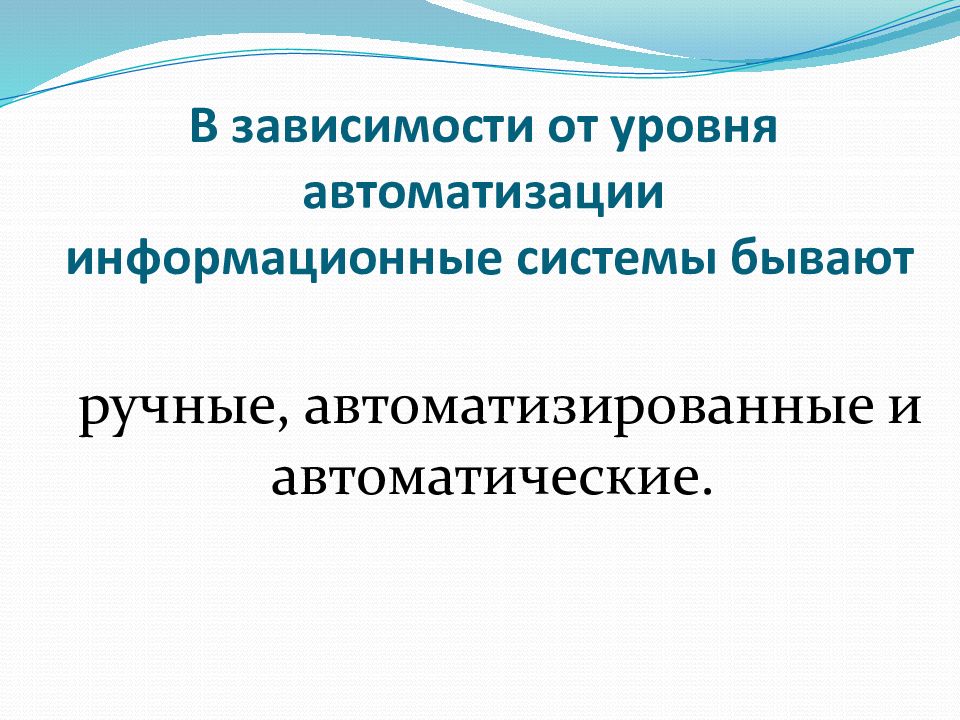 В зависимости от уровня автоматизации информационные системы бывают

ручные, автоматизированные и автоматические.